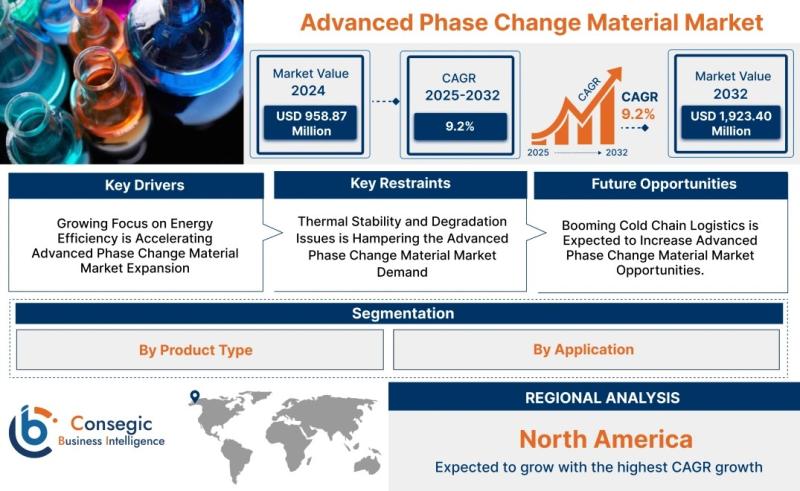 Advanced Phase Change Material Market

Market Value 2024
USD 958.87 Million

CAGR 2025-2032
9.2%

CAGR
CAGR 9.2%
2025 2032

Market Value 2032
USD 1,923.40 Million

Key Drivers
Growing Focus on Energy Efficiency is Accelerating Advanced Phase Change Material Market Expansion

Key Restraints
Thermal Stability and Degradation Issues is Hampering the Advanced Phase Change Material Market Demand

Future Opportunities
Booming Cold Chain Logistics is Expected to Increase Advanced Phase Change Material Market Opportunities.

Segmentation
By Product Type
By Application

Consegic Business Intelligence

REGIONAL ANALYSIS
North America
Expected to grow with the highest CAGR growth